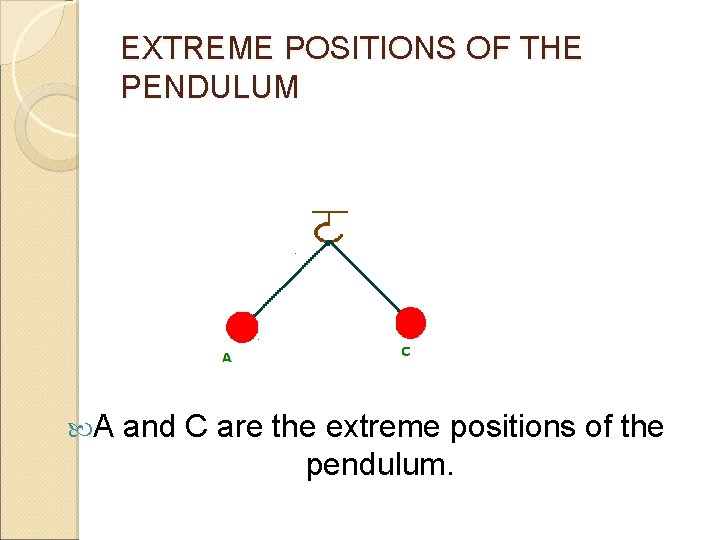 EXTREME POSITIONS OF THE PENDULUM

A

C

A and C are the extreme positions of the pendulum.